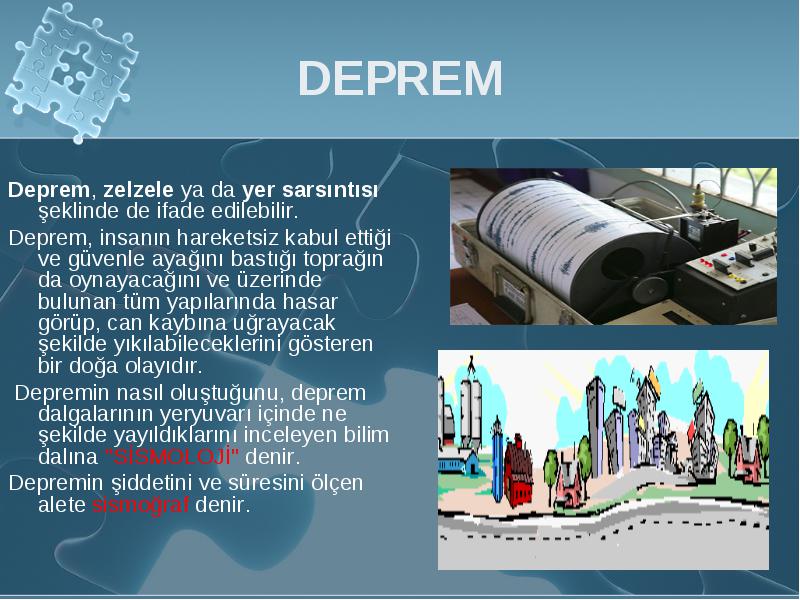 DEPREM

Deprem, zelzele ya da yer sarsıntısı şeklinde de ifade edilebilir.

Deprem, insanın hareketsiz kabul ettiği ve güvenle ayağını bastığı toprağın da oynayacağını ve üzerinde bulunan tüm yapılarında hasar görüp, can kaybına uğrayacak şekilde yıkılabileceklerini gösteren bir doğa olayıdır.

Depremin nasıl oluştuğunu, deprem dalgalarının yeryuvarı içinde ne şekilde yayıldıklarını inceleyen bilim dalına "SİSMOLOJİ" denir.

Depremin şiddetini ve süresini ölçen alete sismoğraf denir.